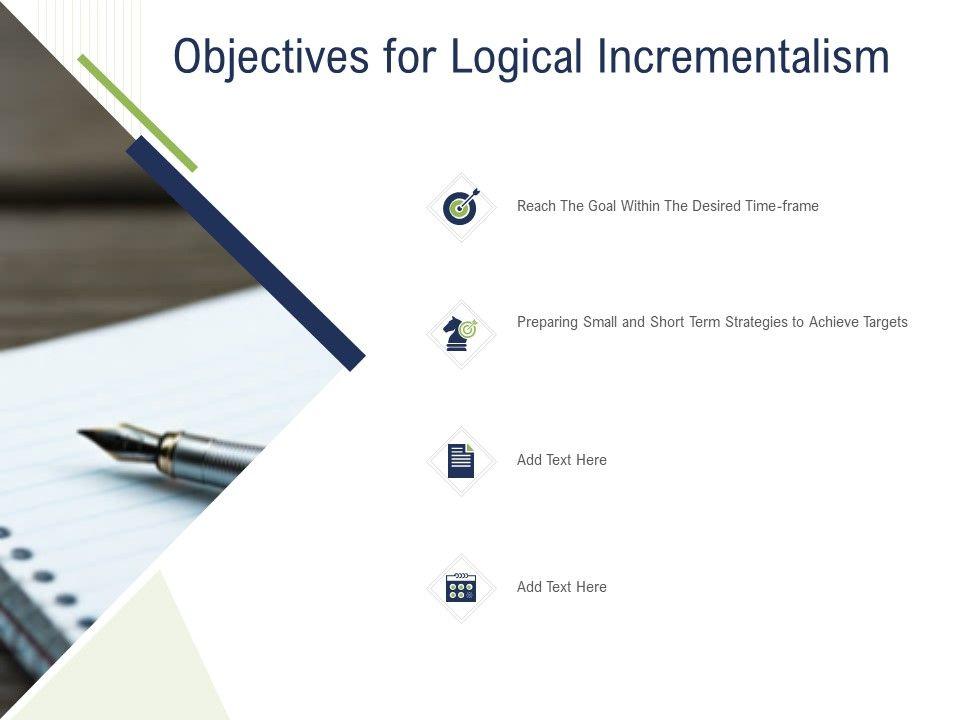 Objectives for Logical Incrementalism

Reach The Goal Within The Desired Time-frame

Preparing Small and Short Term Strategies to Achieve Targets

Add Text Here

Add Text Here